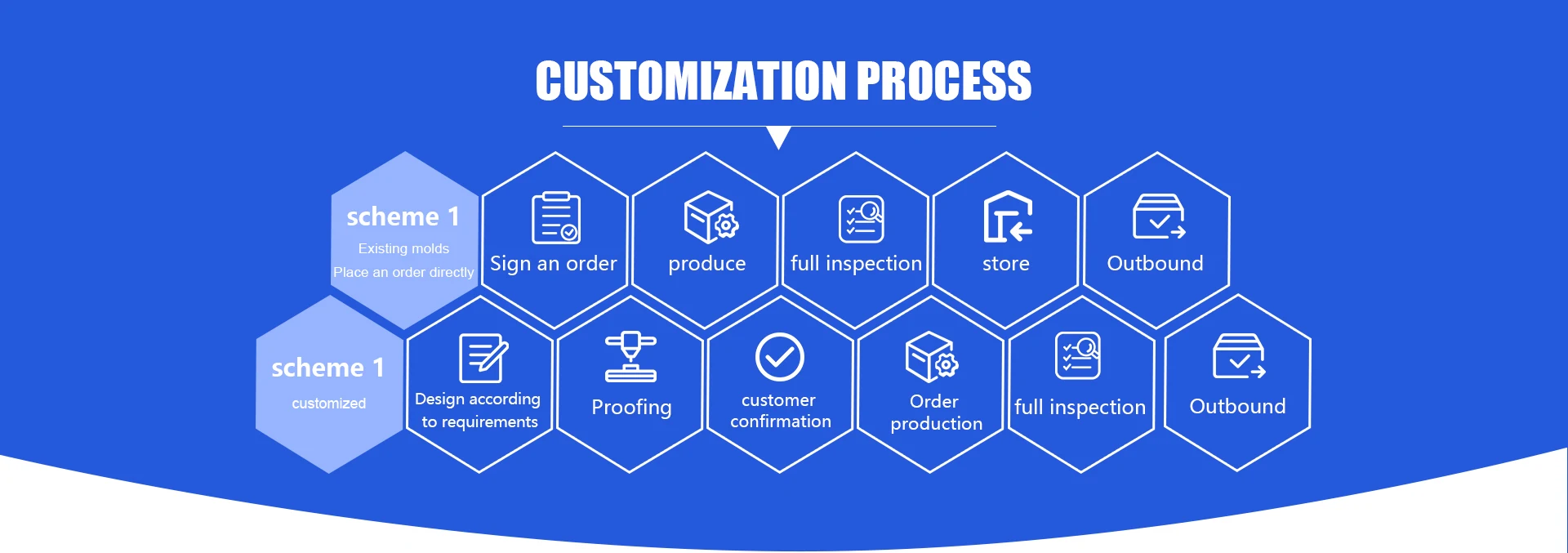 CUSTOMIZATION PROCESS

scheme 1
Existing molds
Place an order directly

Sign an order

produce

full inspection

store

Outbound

scheme 1
customized

Design according to requirements

Proofing

customer confirmation

Order production

full inspection

Outbound